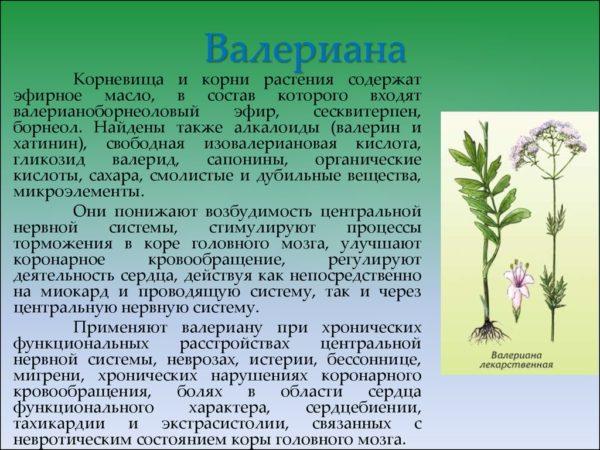 Валериана

Корневища и корни растения содержат эфирное масло, в состав которого входят валерианоборнеоловый эфир, сесквитерпен, борнеол. Найдены также алкалоиды (валерин и хатинин), свободная изовалериановая кислота, гликозид валерид, сапонины, органические кислоты, сахара, смолистые и дубильные вещества, микроэлементы.

Они понижают возбудимость центральной нервной системы, стимулируют процессы торможения в коре головного мозга, улучшают коронарное кровообращение, регулируют деятельность сердца, действуя как непосредственно на миокард и проводящую систему, так и через центральную нервную систему.

Применяют валериану при хронических функциональных расстройствах центральной нервной системы, неврозах, истерии, бессоннице, мигрени, хронических нарушениях коронарного кровообращения, болях в области сердца функционального характера, сердцебиении, тахикардии и экстрасистолии, связанных с невротическим состоянием коры головного мозга.

Валериана лекарственная